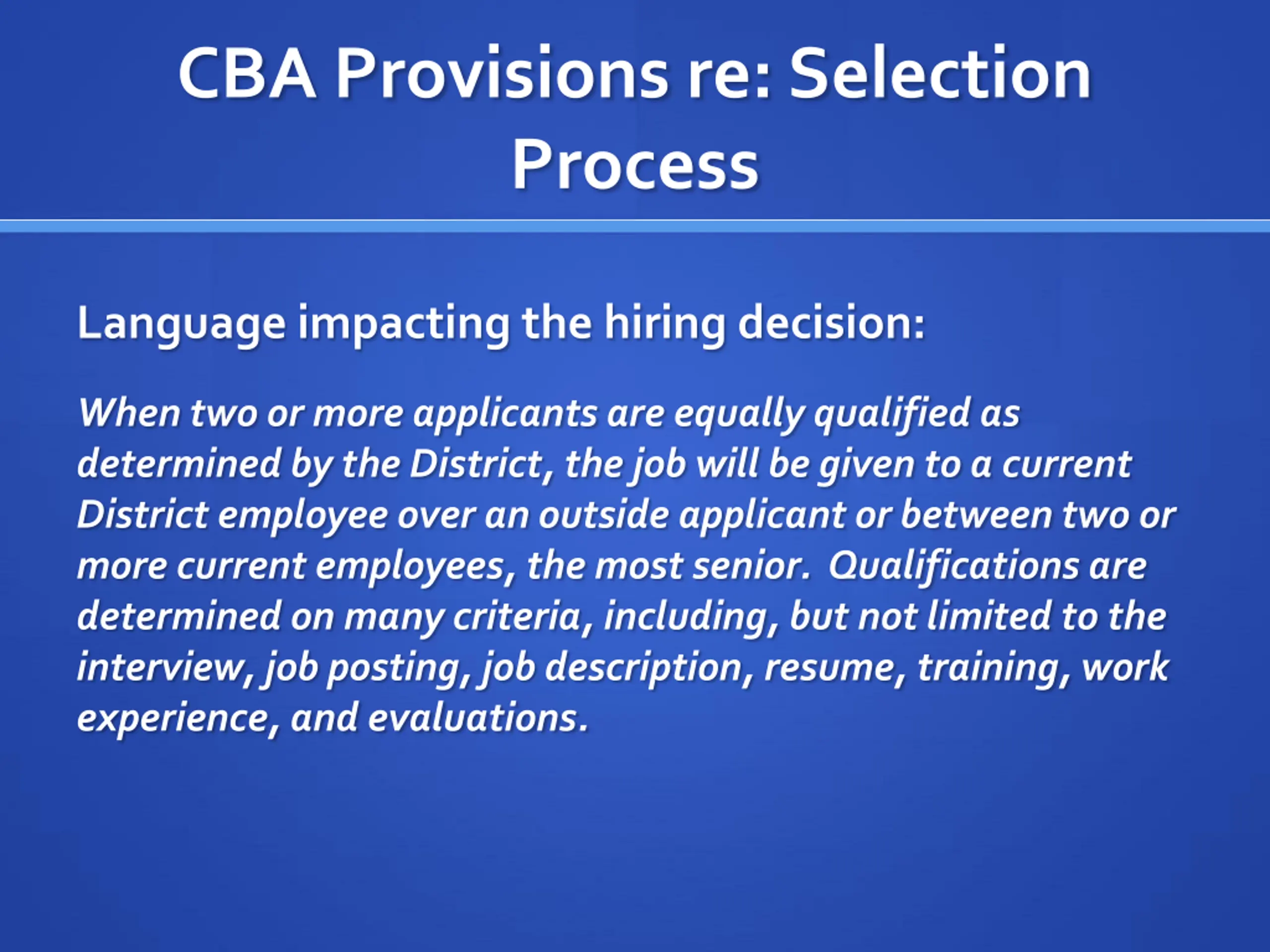 CBA Provisions re: Selection Process

Language impacting the hiring decision:

When two or more applicants are equally qualified as determined by the District, the job will be given to a current District employee over an outside applicant or between two or more current employees, the most senior.  Qualifications are determined on many criteria, including, but not limited to the interview, job posting, job description, resume, training, work experience, and evaluations.